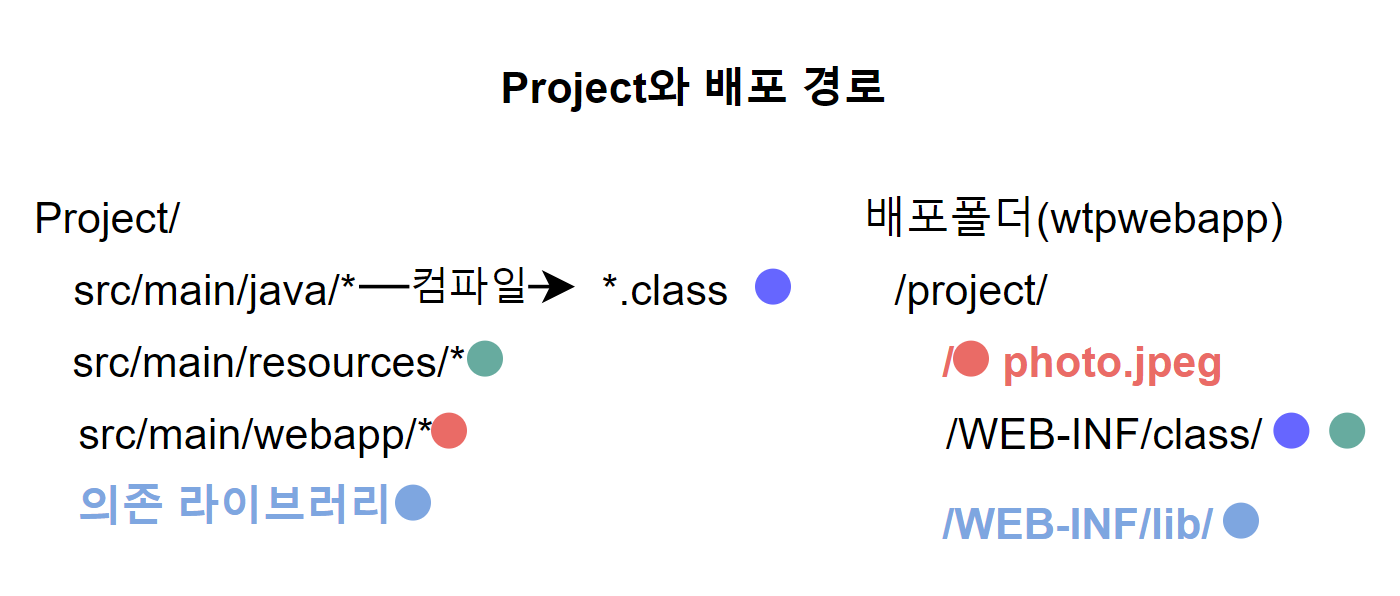 Project와 배포 경로

Project/
src/main/java/* 컴파일 *.class
src/main/resources/*
src/main/webapp/*
의존 라이브러리

배포폴더(wtpwebapp)
/project/
/ photo.jpeg
/WEB-INF/class/
/WEB-INF/lib/